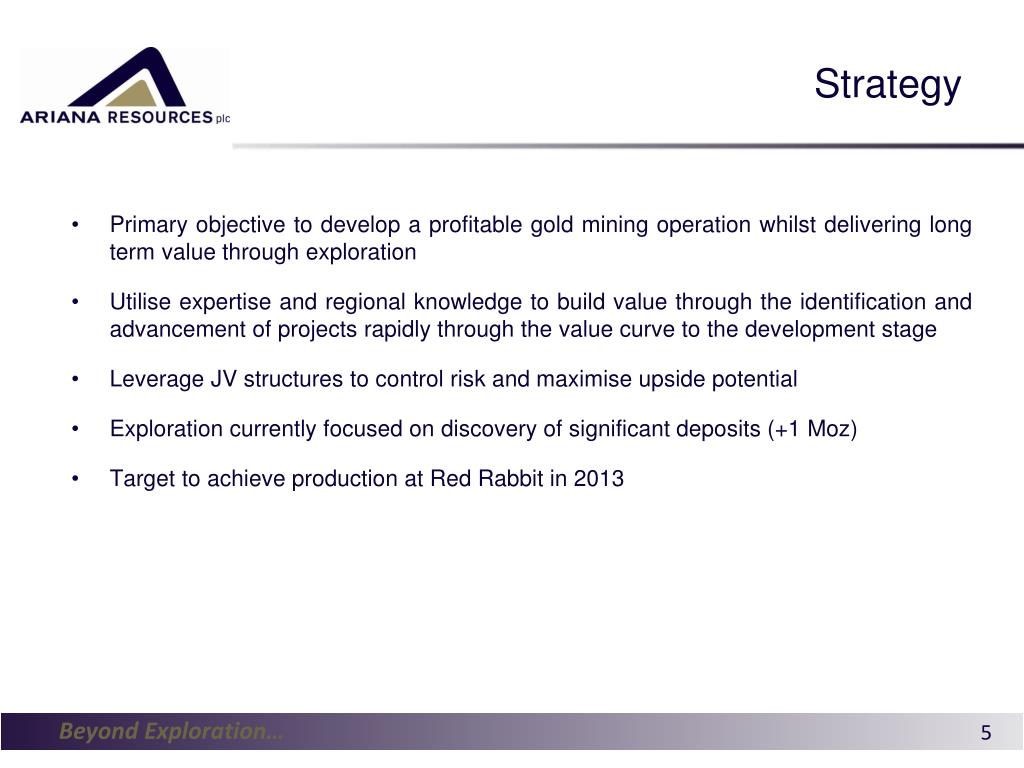 ARIANA RESOURCES plc

Strategy

• Primary objective to develop a profitable gold mining operation whilst delivering long term value through exploration

• Utilise expertise and regional knowledge to build value through the identification and advancement of projects rapidly through the value curve to the development stage

• Leverage JV structures to control risk and maximise upside potential

• Exploration currently focused on discovery of significant deposits (+1 Moz)

• Target to achieve production at Red Rabbit in 2013

Beyond Exploration…

5